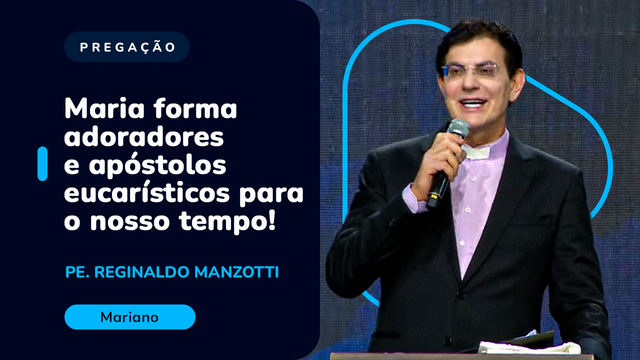 PREGAÇÃO

Maria forma adoradores e apóstolos eucarísticos para o nosso tempo!

PE. REGINALDO MANZOTTI

Mariano